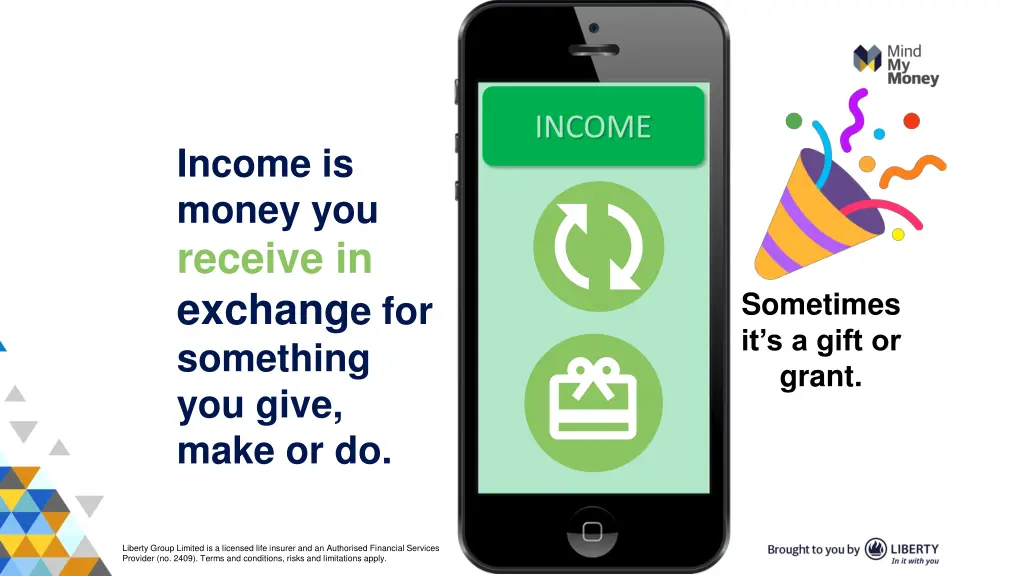 Income is money you receive in exchange for something you give, make or do.

INCOME

Mind My Money

Sometimes it's a gift or grant.

Liberty Group Limited is a licensed life insurer and an Authorised Financial Services Provider (no. 2409). Terms and conditions, risks and limitations apply.

Brought to you by LIBERTY In it with you